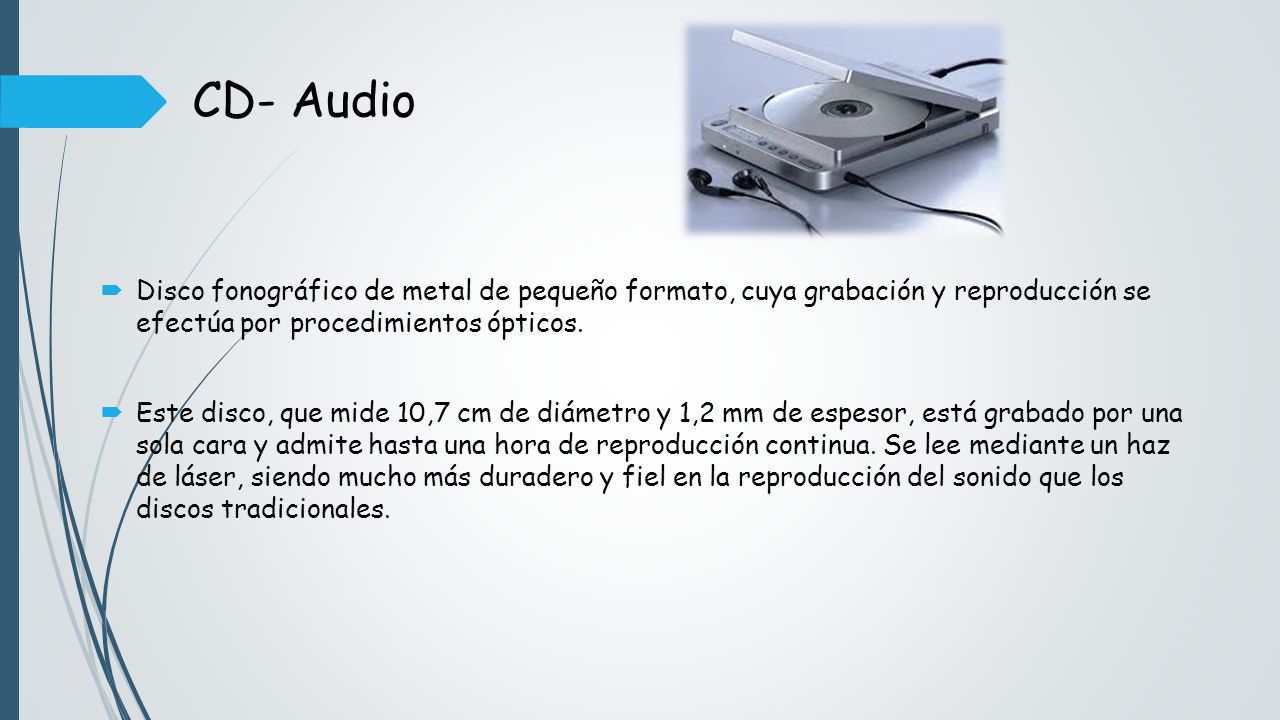 CD- Audio

Disco fonográfico de metal de pequeño formato, cuya grabación y reproducción se efectúa por procedimientos ópticos.

Este disco, que mide 10,7 cm de diámetro y 1,2 mm de espesor, está grabado por una sola cara y admite hasta una hora de reproducción continua. Se lee mediante un haz de láser, siendo mucho más duradero y fiel en la reproducción del sonido que los discos tradicionales.